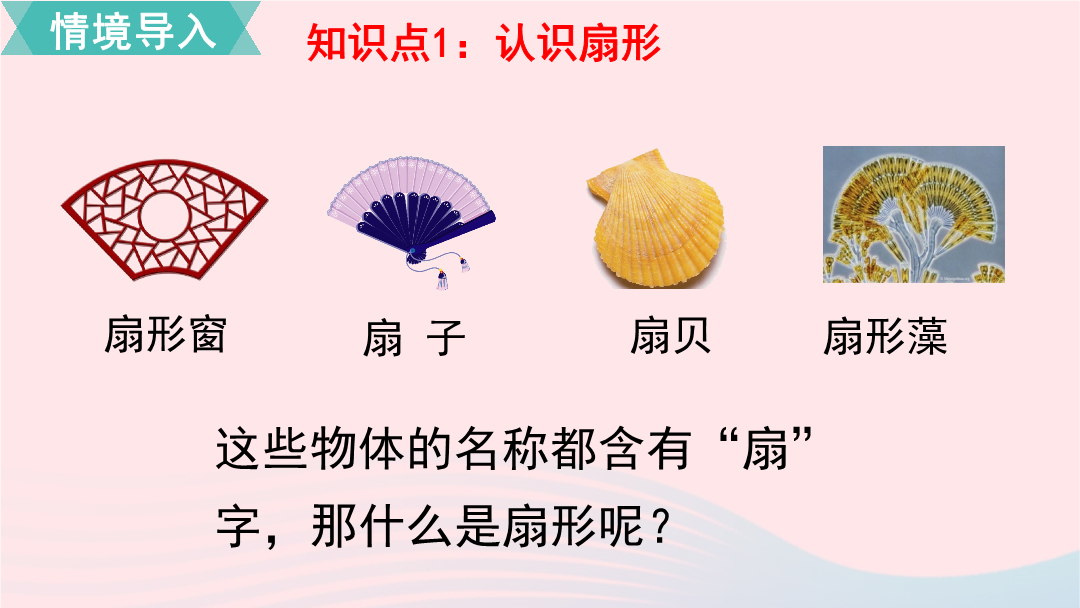 情境导入

知识点1：认识扇形

扇形窗

扇 子

扇贝

扇形藻

这些物体的名称都含有“扇”字，那什么是扇形呢？